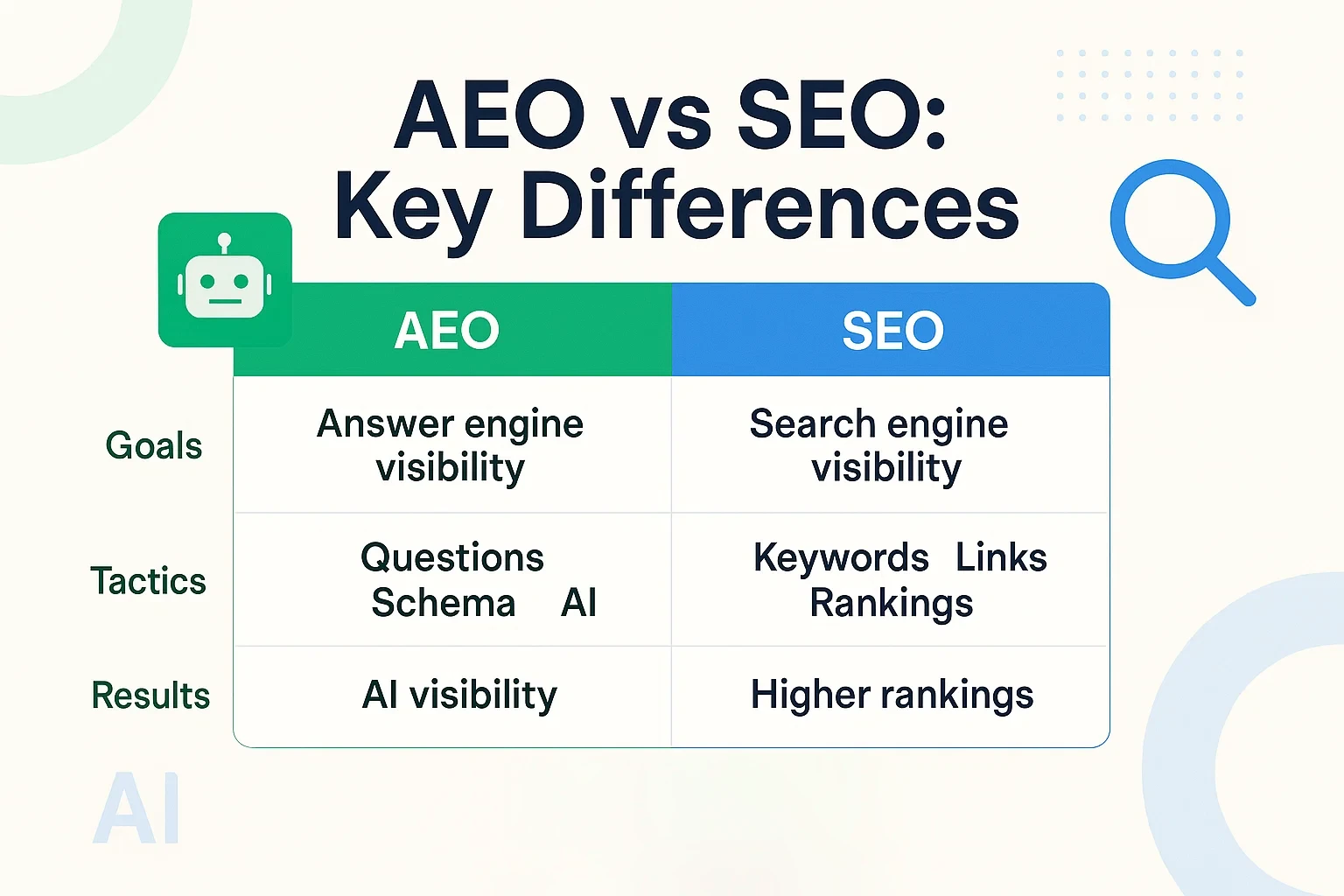 AEO vs SEO:
Key Differences

| | AEO | SEO |
|---|---|---|
| Goals | Answer engine visibility | Search engine visibility |
| Tactics | Questions Schema AI | Keywords Links Rankings |
| Results | AI visibility | Higher rankings |

AI